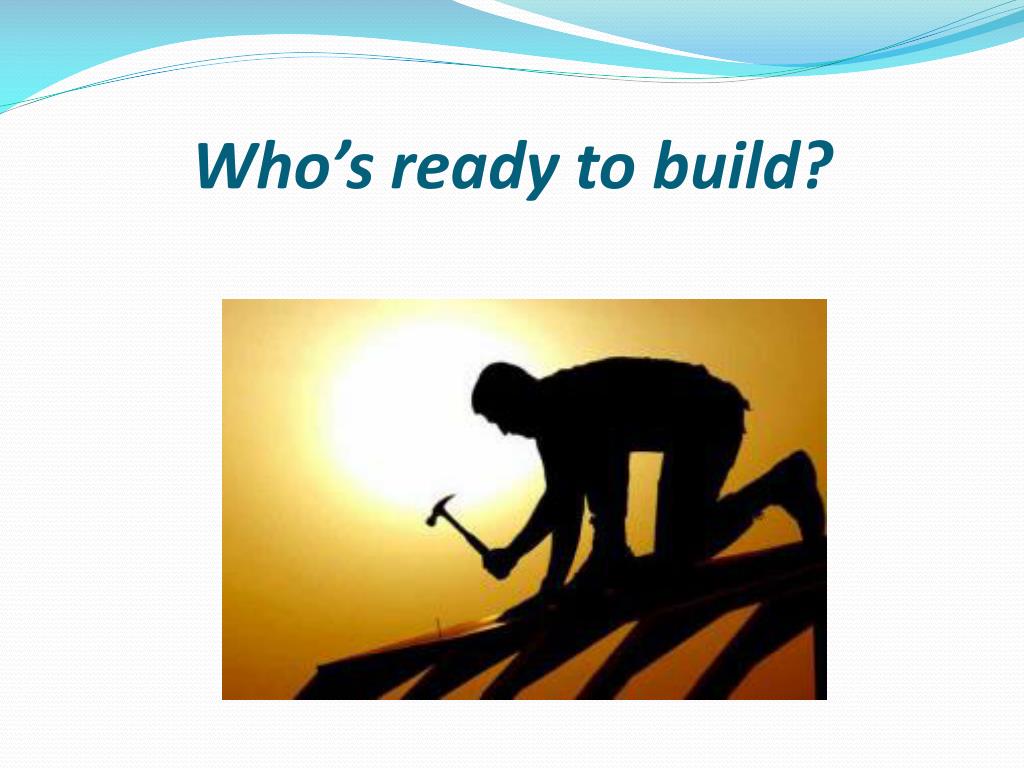 Who’s ready to build?